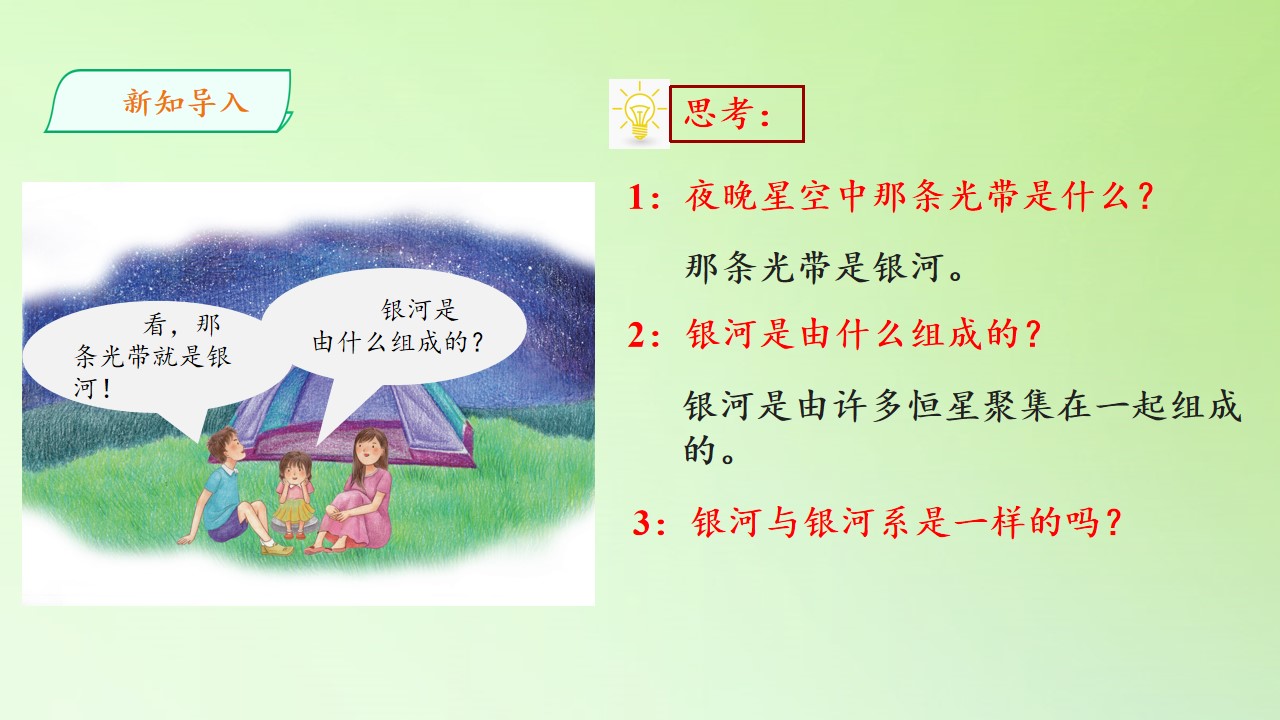 新知导入

看，那条光带就是银河！

银河是由什么组成的？

思考：

1：夜晚星空中那条光带是什么？

那条光带是银河。

2：银河是由什么组成的？

银河是由许多恒星聚集在一起组成的。

3：银河与银河系是一样的吗？